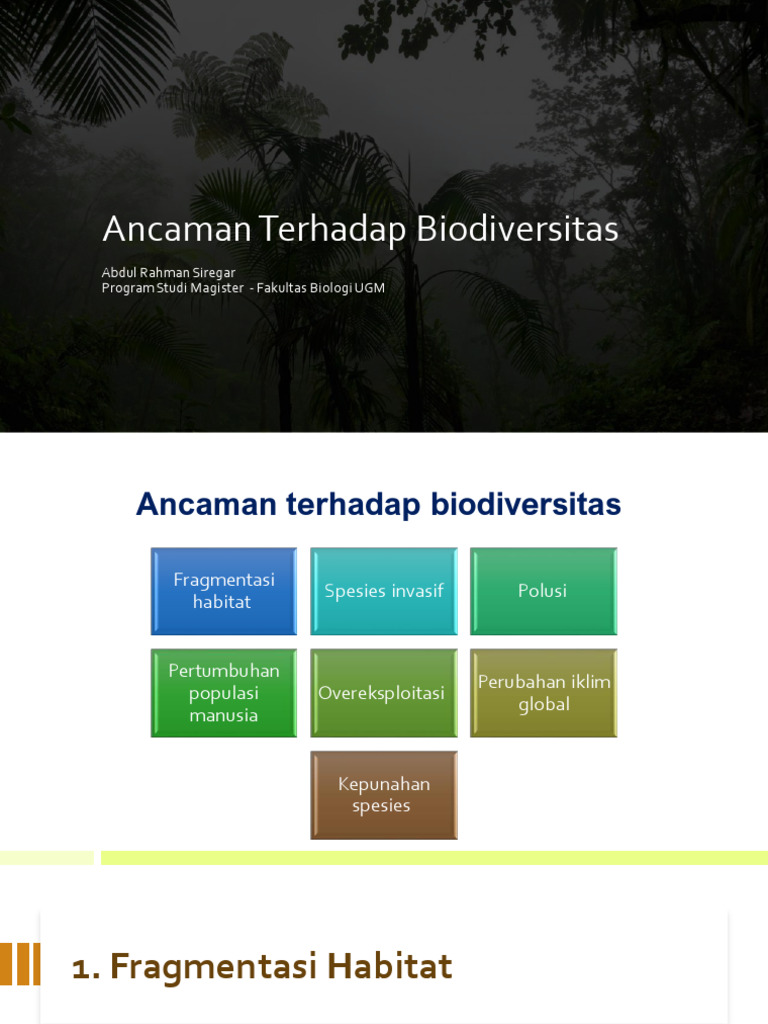 Ancaman Terhadap Biodiversitas

Abdul Rahman Siregar
Program Studi Magister - Fakultas Biologi UGM

Ancaman terhadap biodiversitas

Fragmentasi habitat

Spesies invasif

Polusi

Pertumbuhan populasi manusia

Overeksploitasi

Perubahan iklim global

Kepunahan spesies

1. Fragmentasi Habitat